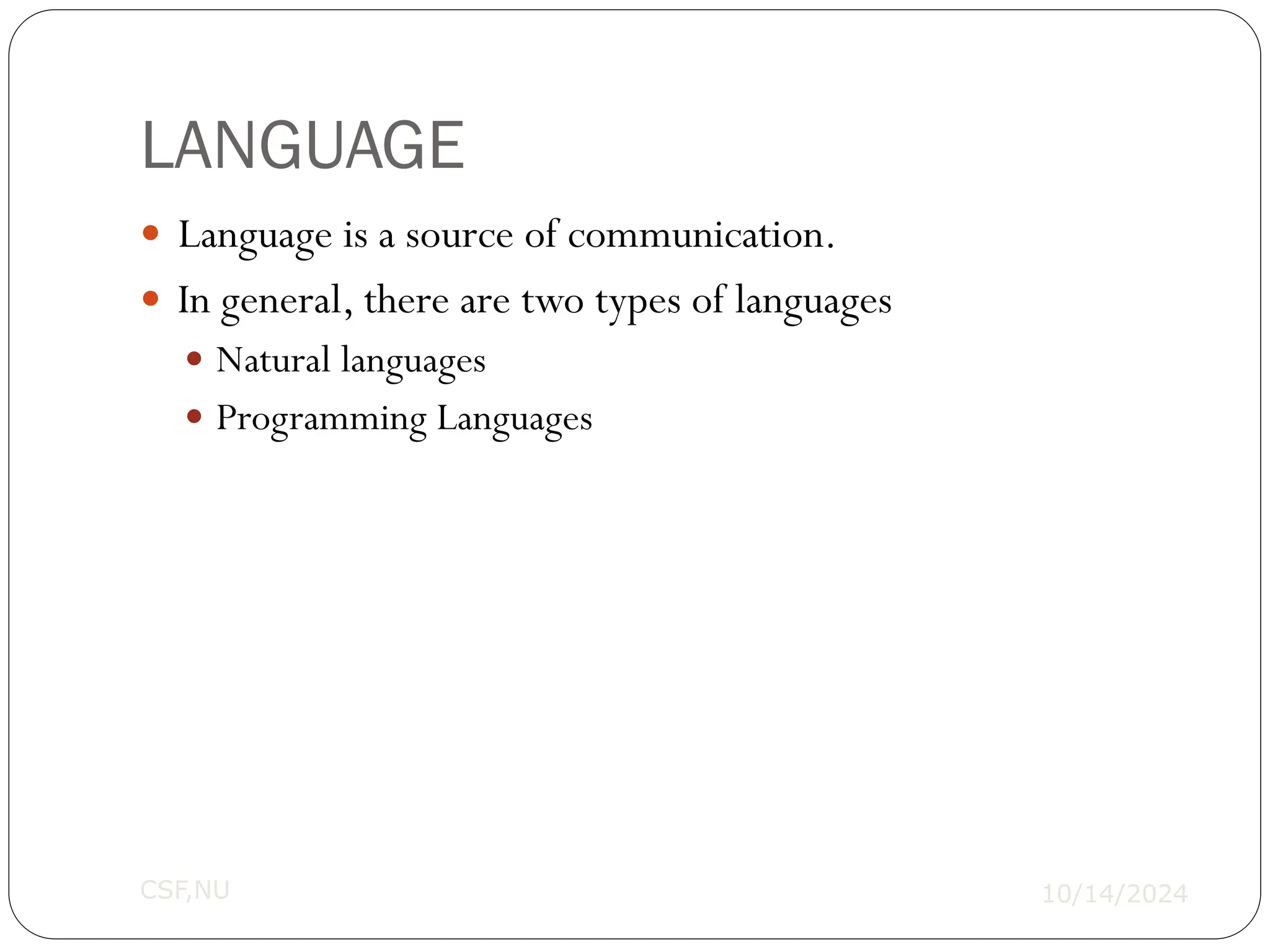 LANGUAGE

- Language is a source of communication.
- In general, there are two types of languages
  - Natural languages
  - Programming Languages

CSF,NU

10/14/2024